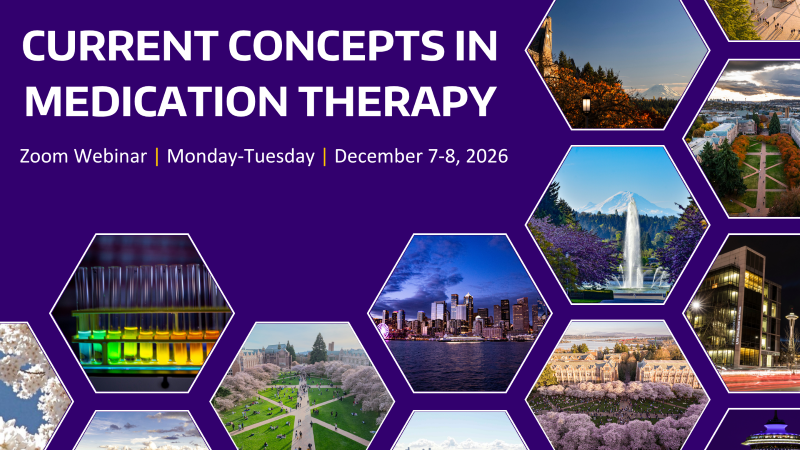 CURRENT CONCEPTS IN MEDICATION THERAPY

Zoom Webinar | Monday-Tuesday | December 7-8, 2026